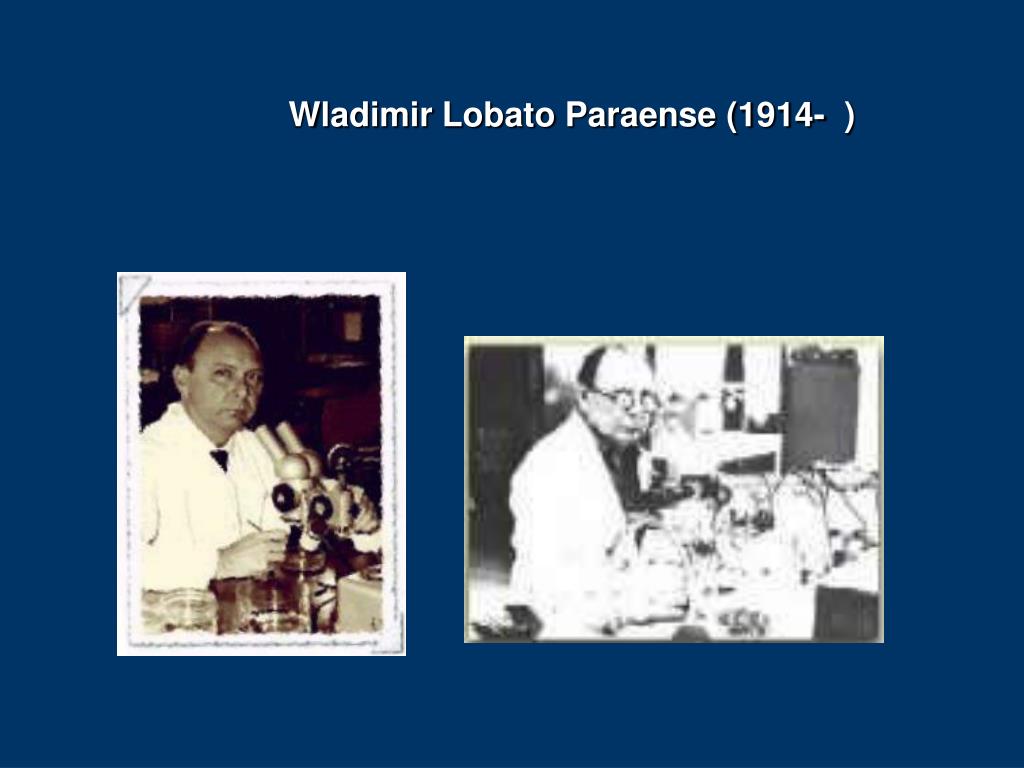 Wladimir Lobato Paraense (1914-  )